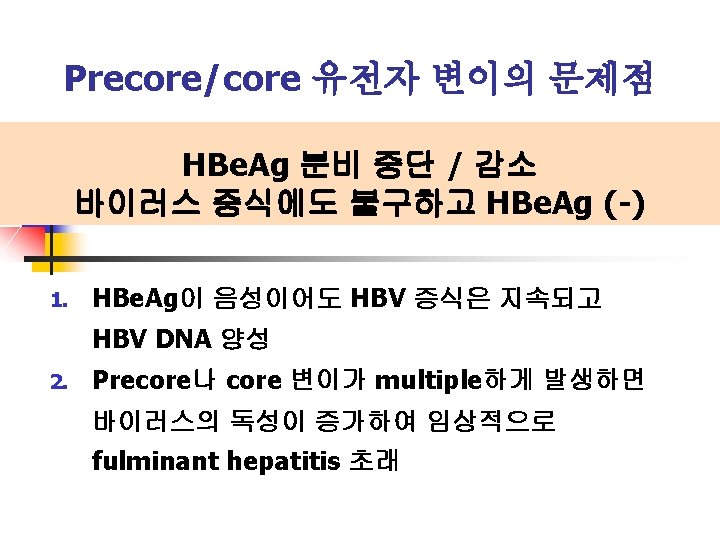 Precore/core 유전자 변이의 문제점

HBeAg 분비 중단 / 감소
바이러스 증식에도 불구하고 HBeAg (-)

1. HBeAg이 음성이어도 HBV 증식은 지속되고 HBV DNA 양성
2. Precore나 core 변이가 multiple하게 발생하면 바이러스의 독성이 증가하여 임상적으로 fulminant hepatitis 초래